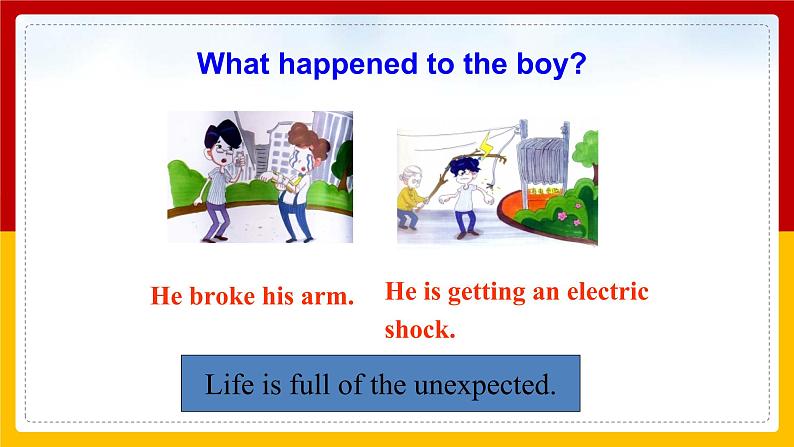 What happened to the boy?

He broke his arm.

He is getting an electric shock.

Life is full of the unexpected.